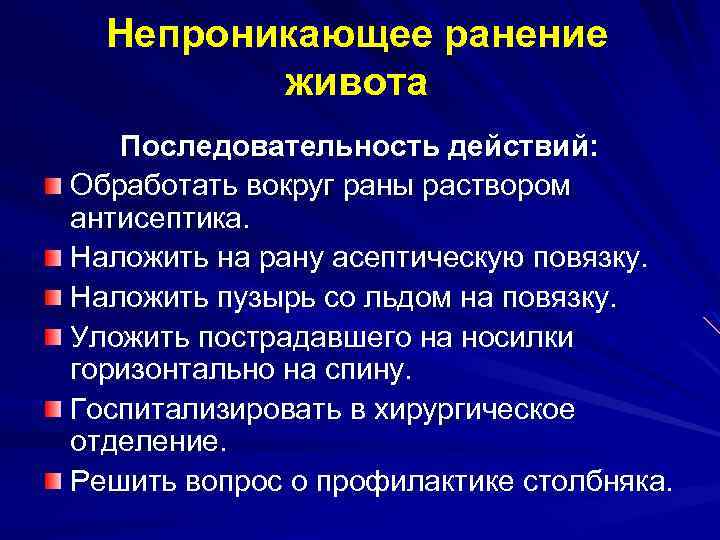 Непроникающее ранение живота

Последовательность действий:

Обработать вокруг раны раствором антисептика.

Наложить на рану асептическую повязку.

Наложить пузырь со льдом на повязку.

Уложить пострадавшего на носилки горизонтально на спину.

Госпитализировать в хирургическое отделение.

Решить вопрос о профилактике столбняка.